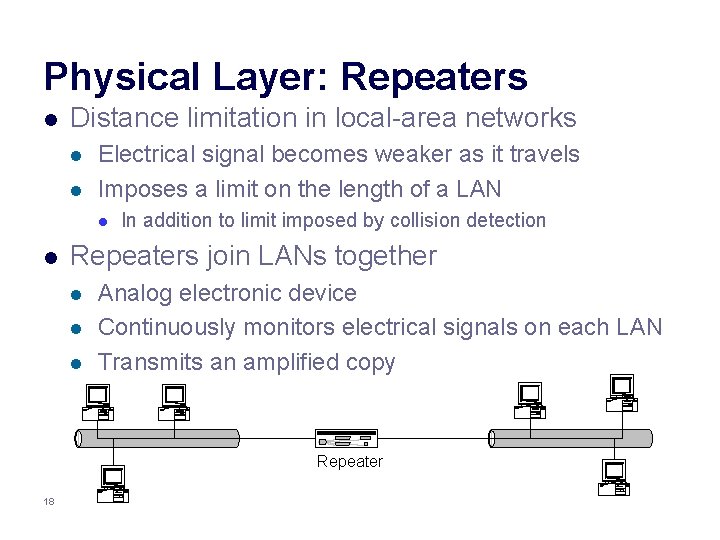 Physical Layer: Repeaters

• Distance limitation in local-area networks
• Electrical signal becomes weaker as it travels
• Imposes a limit on the length of a LAN
• In addition to limit imposed by collision detection
• Repeaters join LANs together
• Analog electronic device
• Continuously monitors electrical signals on each LAN
• Transmits an amplified copy

Repeater

18